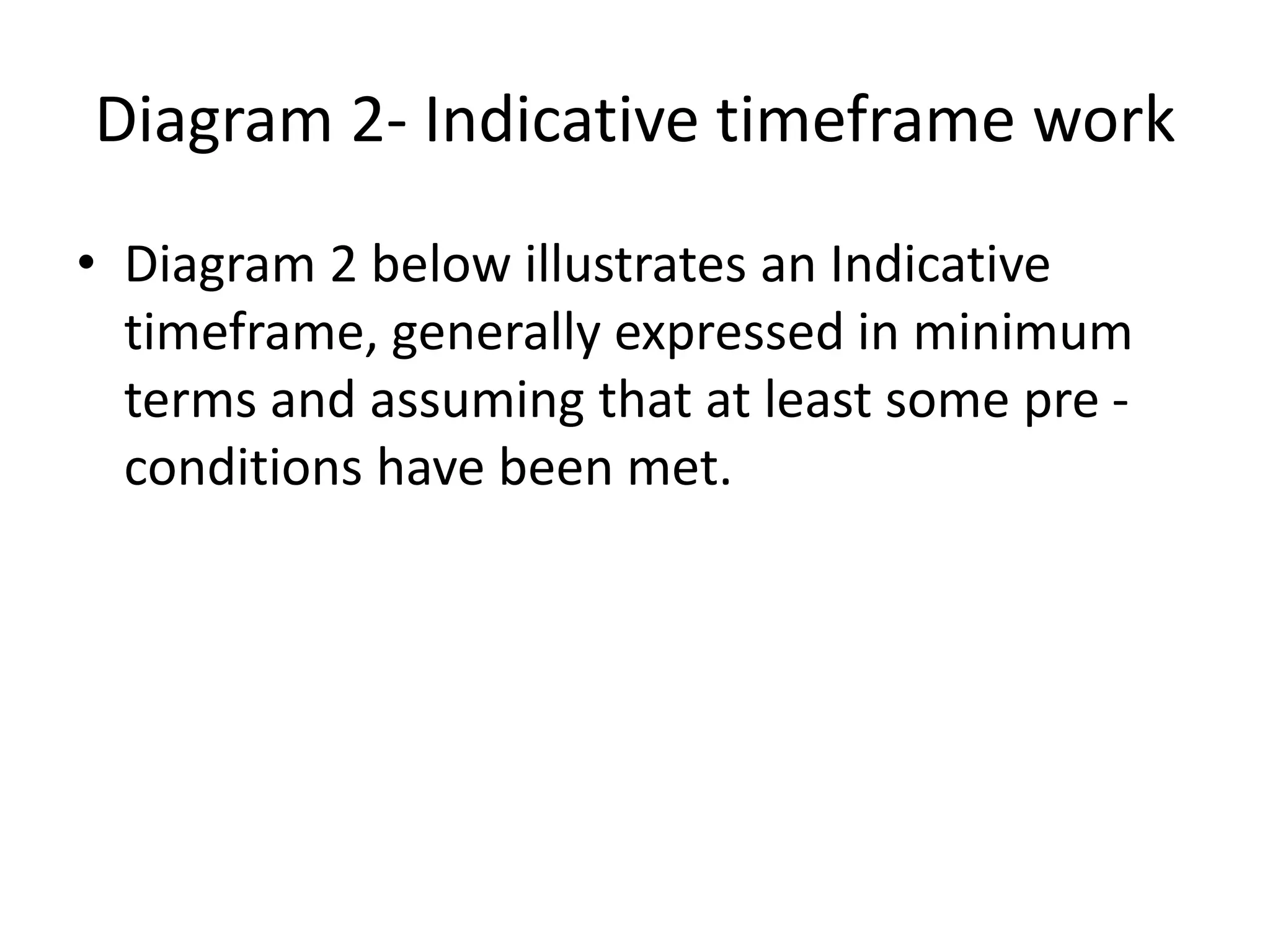 Diagram 2- Indicative timeframe work

• Diagram 2 below illustrates an Indicative timeframe, generally expressed in minimum terms and assuming that at least some pre - conditions have been met.